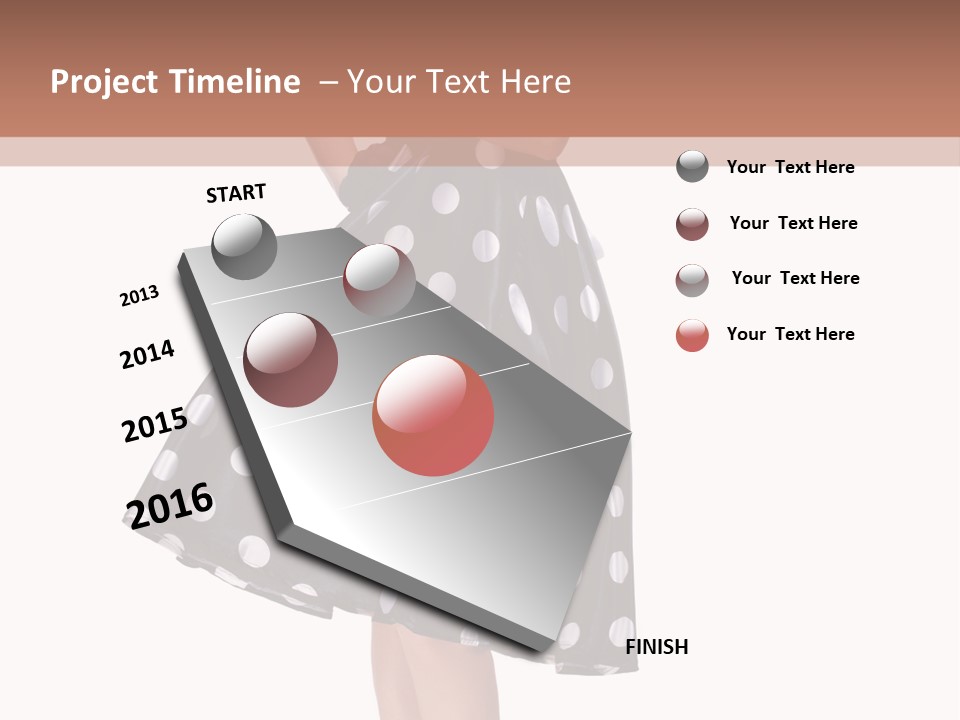 Project Timeline – Your Text Here

START

2013

2014

2015

2016

FINISH

Your Text Here

Your Text Here

Your Text Here

Your Text Here